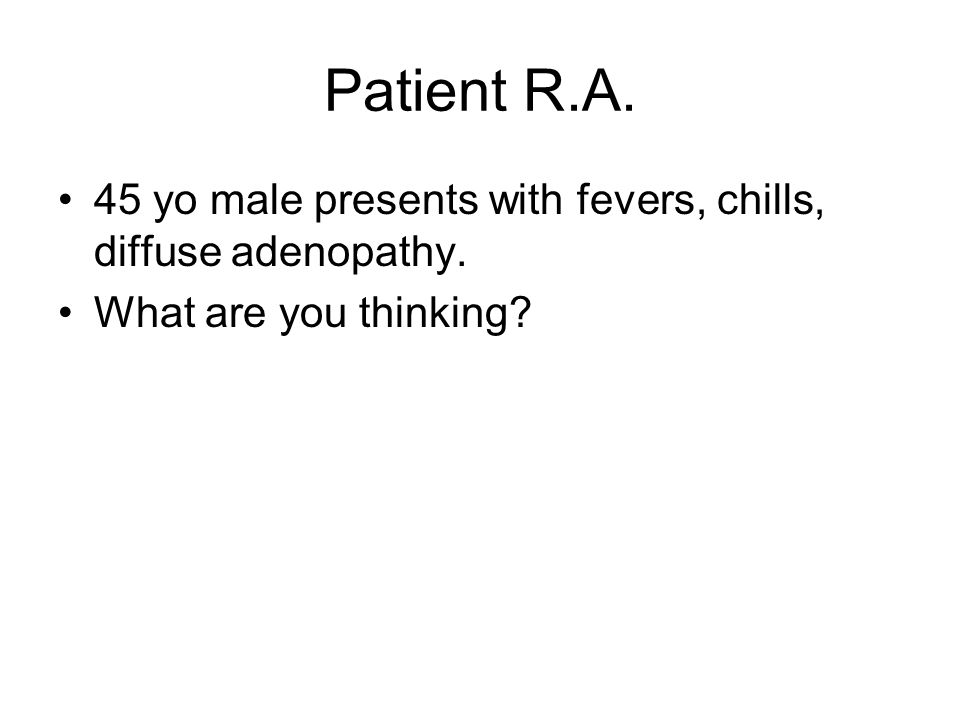 Patient R.A.

• 45 yo male presents with fevers, chills, diffuse adenopathy.
• What are you thinking?